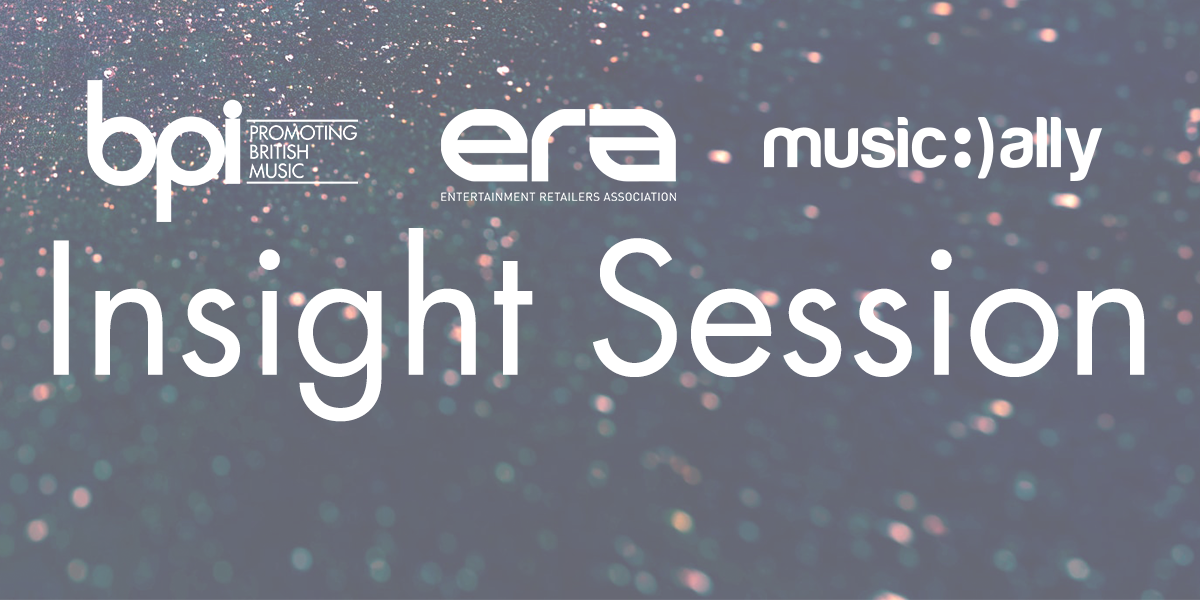 bpi PROMOTING BRITISH MUSIC

era ENTERTAINMENT RETAILERS ASSOCIATION

music:)ally

Insight Session